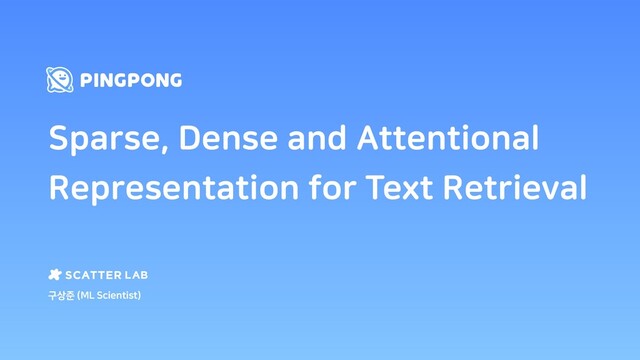 PINGPONG

Sparse, Dense and Attentional Representation for Text Retrieval

SCATTER LAB
구상준 (ML Scientist)